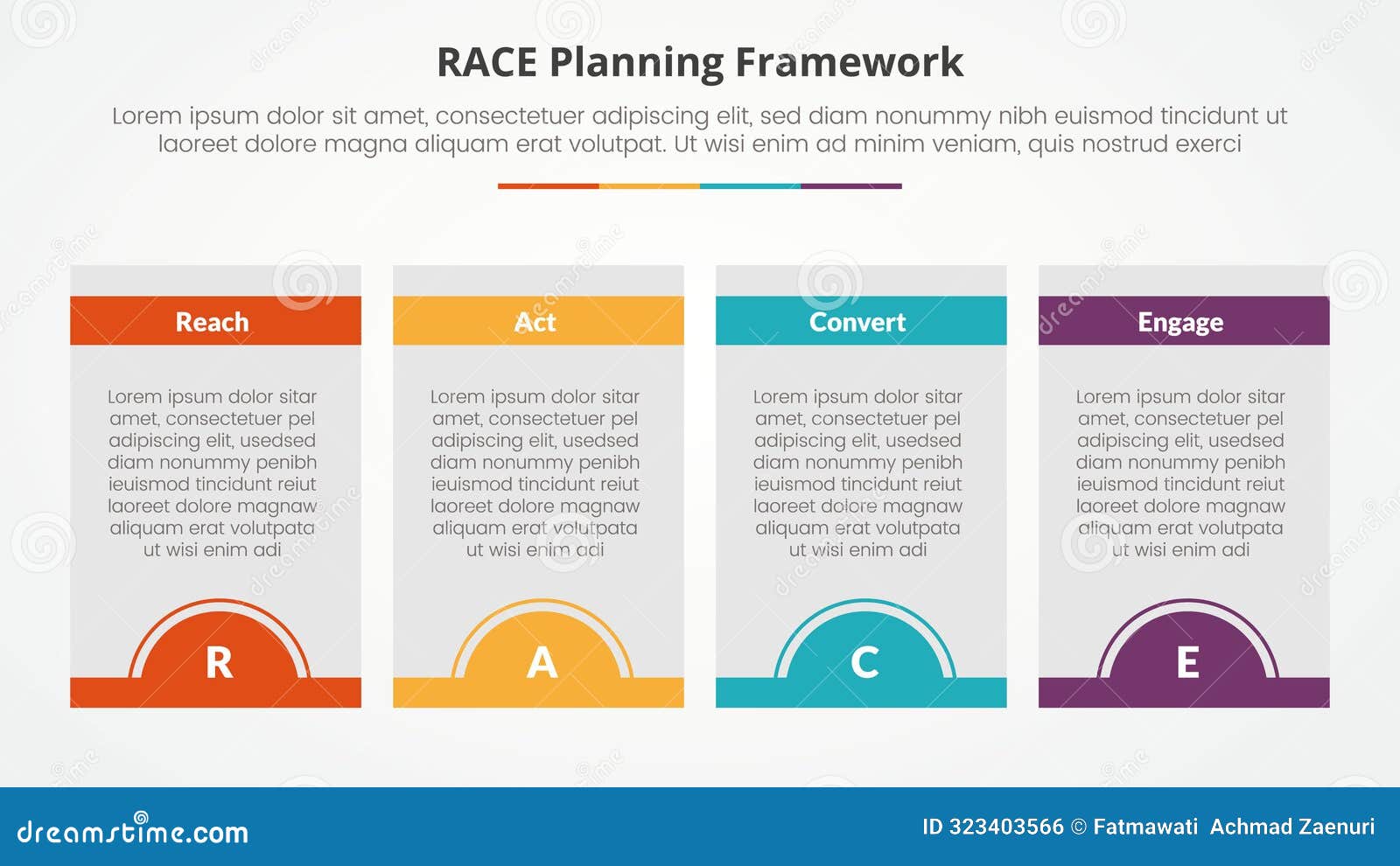 RACE Planning Framework

Lorem ipsum dolor sit amet, consectetuer adipiscing elit, sed diam nonummy nibh euismod tincidunt ut laoreet dolore magna aliquam erat volutpat. Ut wisi enim ad minim veniam, quis nostrud exerci

Reach

Lorem ipsum dolor sitar amet, consectetuer pel adipiscing elit, usedsed diam nonummy penibh ieuismod tincidunt reiut laoreet dolore magnaw aliquam erat volutpata ut wisi enim adi

R

Act

Lorem ipsum dolor sitar amet, consectetuer pel adipiscing elit, usedsed diam nonummy penibh ieuismod tincidunt reiut laoreet dolore magnaw aliquam erat volutpata ut wisi enim adi

A

Convert

Lorem ipsum dolor sitar amet, consectetuer pel adipiscing elit, usedsed diam nonummy penibh ieuismod tincidunt reiut laoreet dolore magnaw aliquam erat volutpata ut wisi enim adi

C

Engage

Lorem ipsum dolor sitar amet, consectetuer pel adipiscing elit, usedsed diam nonummy penibh ieuismod tincidunt reiut laoreet dolore magnaw aliquam erat volutpata ut wisi enim adi

E

dreamstime.com

ID 323403566 © Fatmawati Achmad Zaenuri